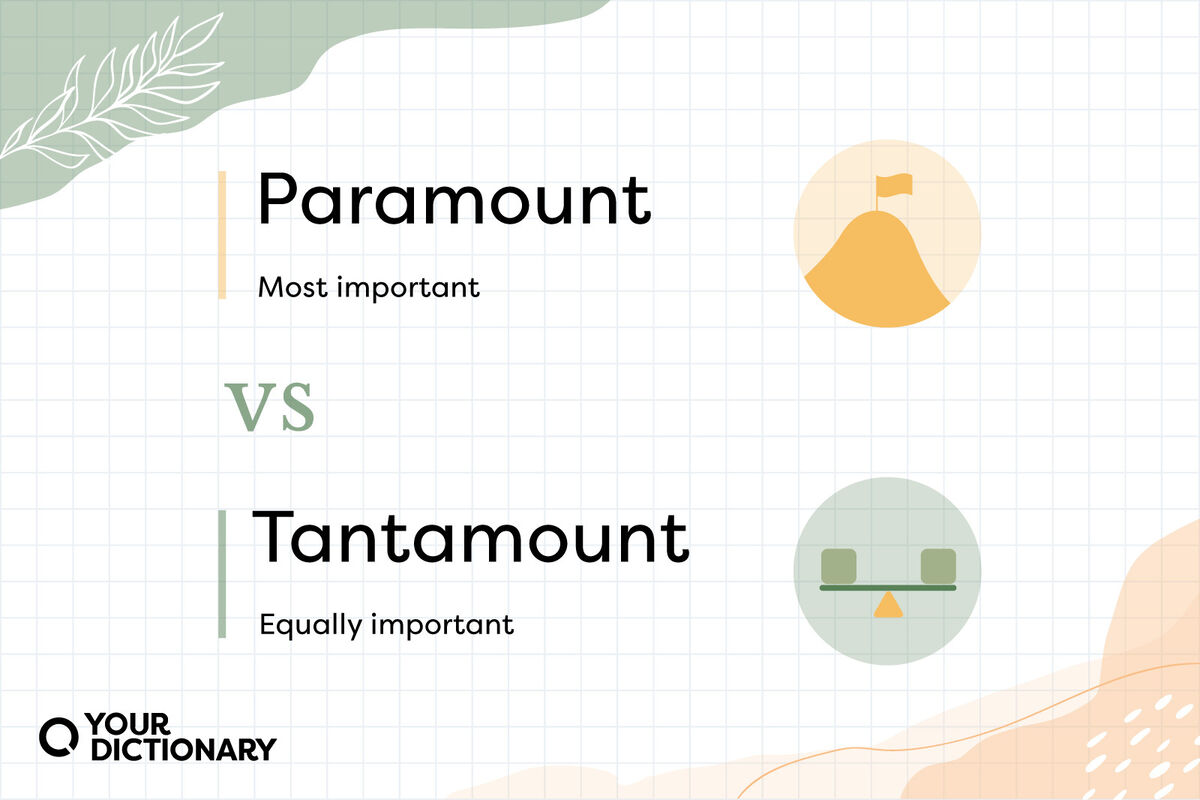 Paramount

Most important

VS

Tantamount

Equally important

YOUR DICTIONARY